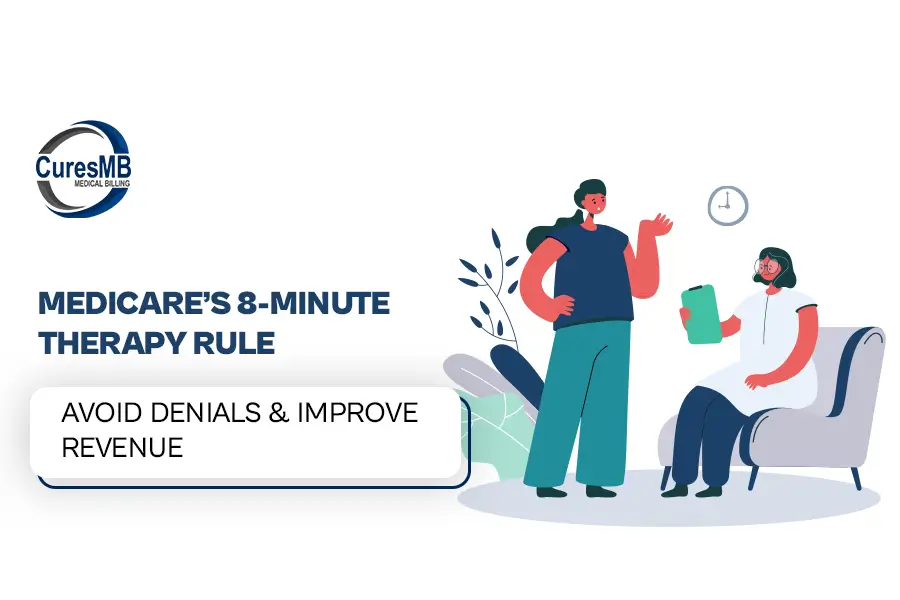 CuresMB
MEDICAL BILLING

MEDICARE'S 8-MINUTE THERAPY RULE

AVOID DENIALS & IMPROVE REVENUE